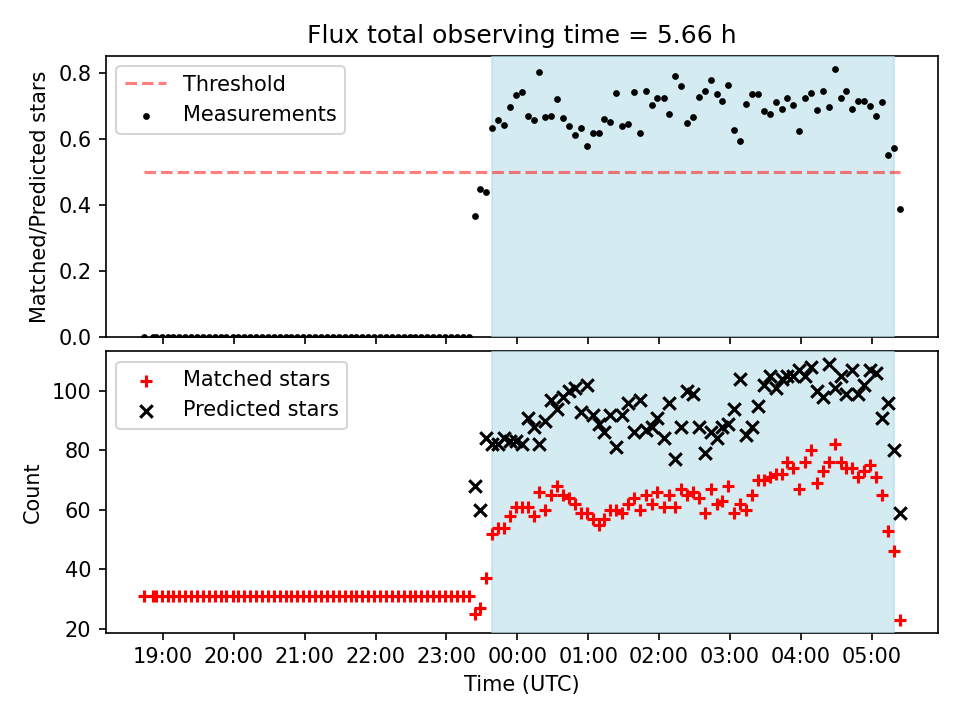 Flux total observing time = 5.66 h

Threshold
Measurements

Matched/Predicted stars

0.8
0.6
0.4
0.2
0.0

Matched stars
Predicted stars

Count

100
80
60
40
20

19:00 20:00 21:00 22:00 23:00 00:00 01:00 02:00 03:00 04:00 05:00

Time (UTC)